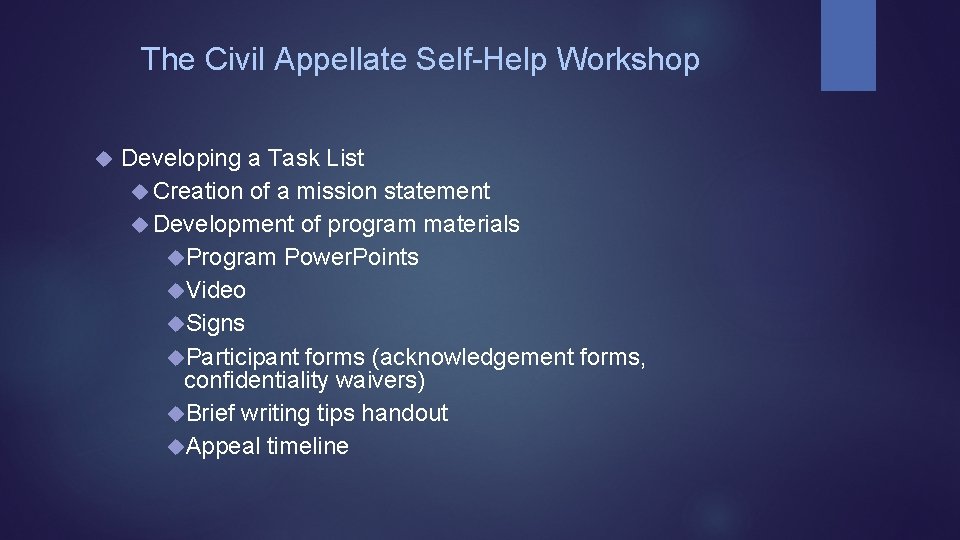 The Civil Appellate Self-Help Workshop

Developing a Task List

Creation of a mission statement

Development of program materials

Program Power.Points

Video

Signs

Participant forms (acknowledgement forms, confidentiality waivers)

Brief writing tips handout

Appeal timeline